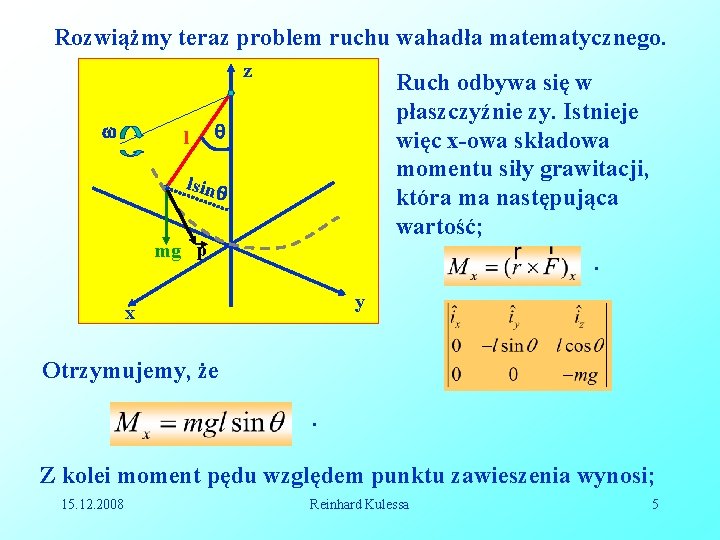 Rozwiążmy teraz problem ruchu wahadła matematycznego.

z

ω

l

θ

lsinθ

mg

p

x

y

Ruch odbywa się w płaszczyźnie zy. Istnieje więc x-owa składowa momentu siły grawitacji, która ma następująca wartość;

$M_x = (\vec{r} \times \vec{F})_x$ .

$\begin{vmatrix} \hat{i}_x & \hat{i}_y & \hat{i}_z \\ 0 & -l\sin\theta & l\cos\theta \\ 0 & 0 & -mg \end{vmatrix}$

Otrzymujemy, że

$M_x = mgl\sin\theta$ .

Z kolei moment pędu względem punktu zawieszenia wynosi;

15.12.2008

Reinhard Kulessa

5